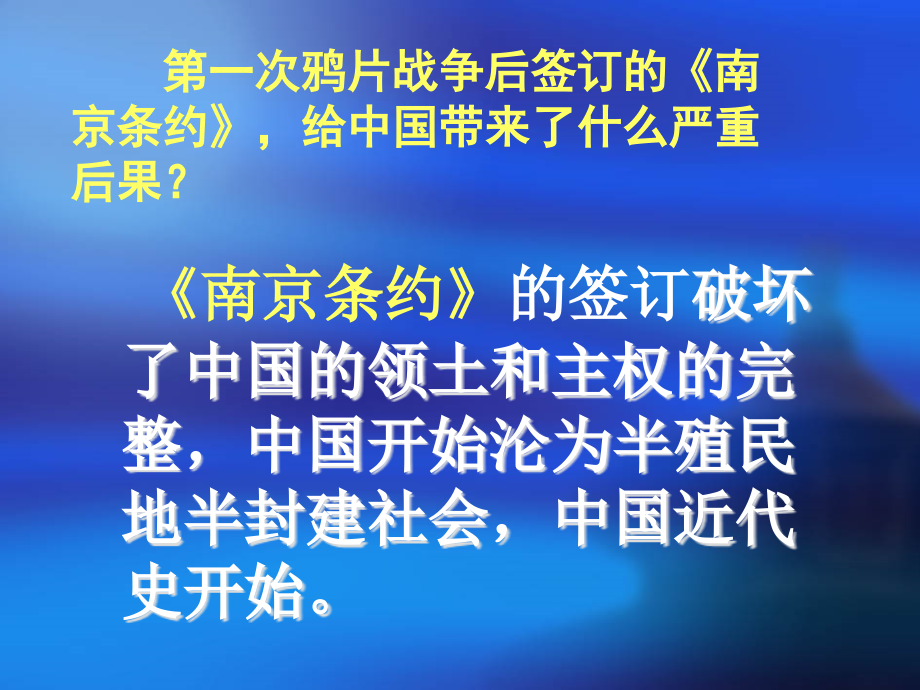 第一次鸦片战争后签订的《南京条约》，给中国带来了什么严重后果？

《南京条约》的签订破坏了中国的领土和主权的完整，中国开始沦为半殖民地半封建社会，中国近代史开始。